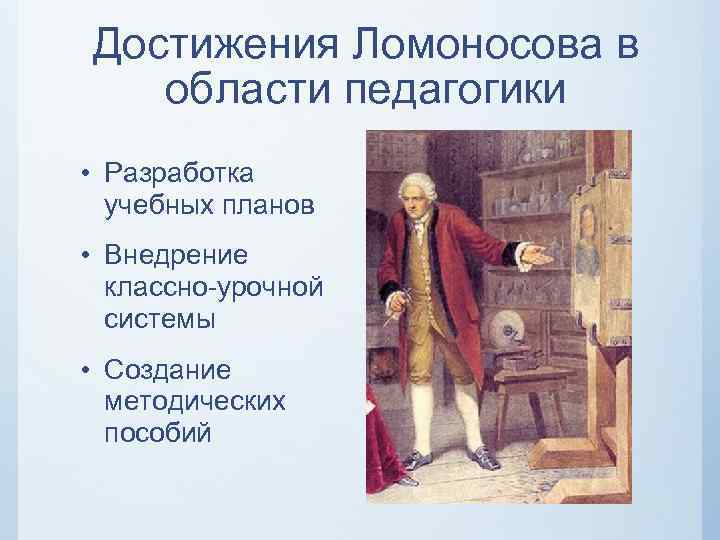 Достижения Ломоносова в области педагогики

• Разработка учебных планов
• Внедрение классно-урочной системы
• Создание методических пособий